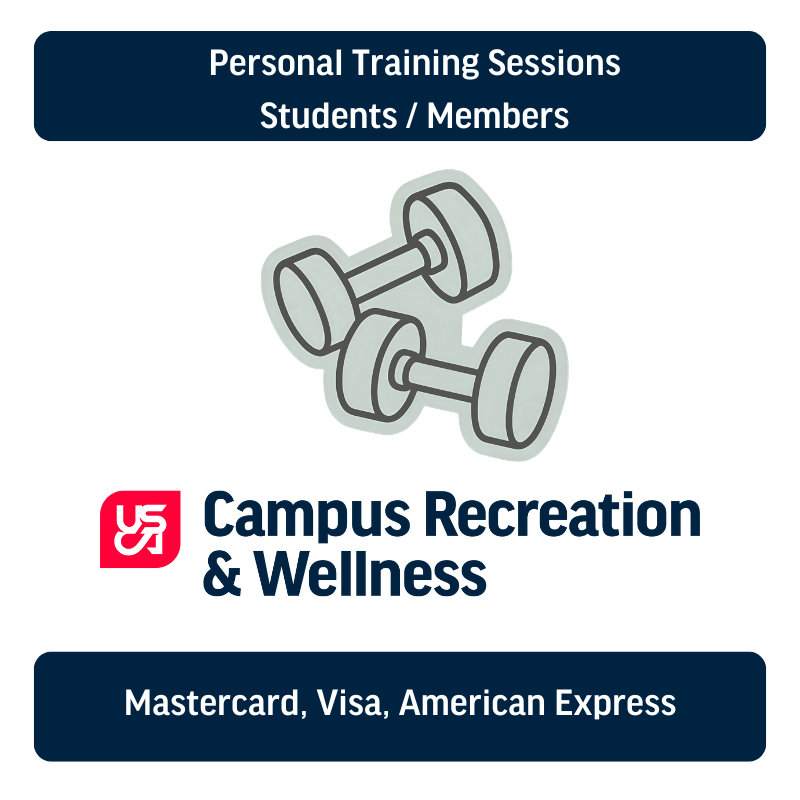 Personal Training Sessions
Students / Members

USA

Campus Recreation & Wellness

Mastercard, Visa, American Express